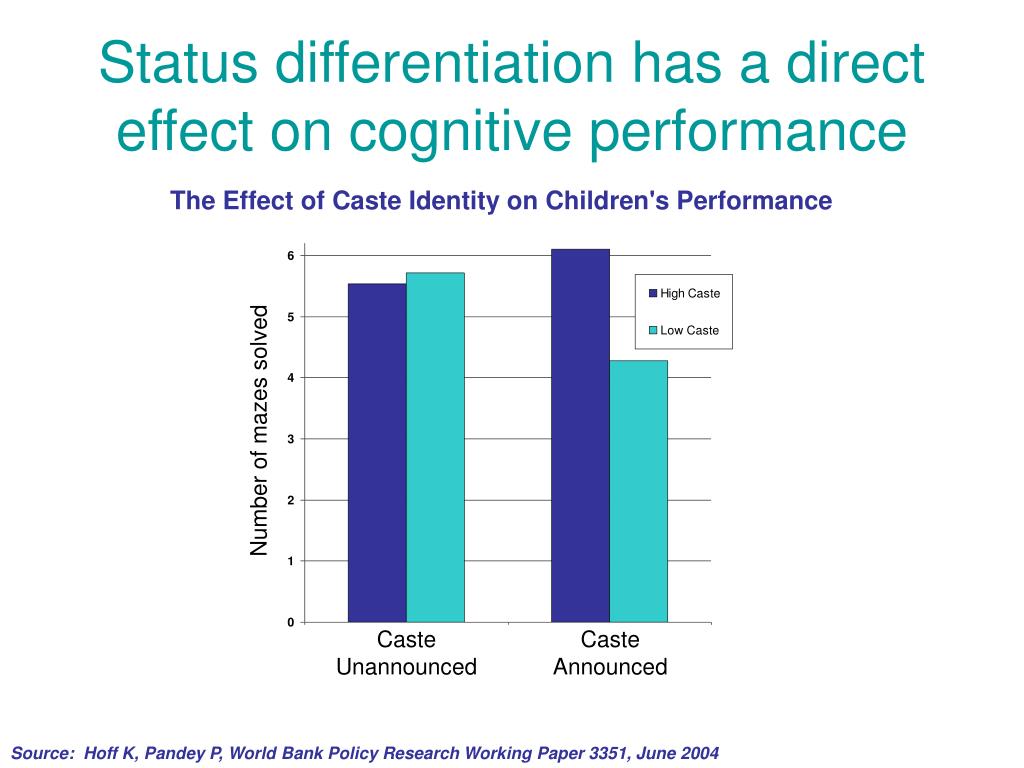 Status differentiation has a direct effect on cognitive performance

The Effect of Caste Identity on Children's Performance

Number of mazes solved

6
5
4
3
2
1
0

High Caste
Low Caste

Caste Unannounced

Caste Announced

Source: Hoff K, Pandey P, World Bank Policy Research Working Paper 3351, June 2004